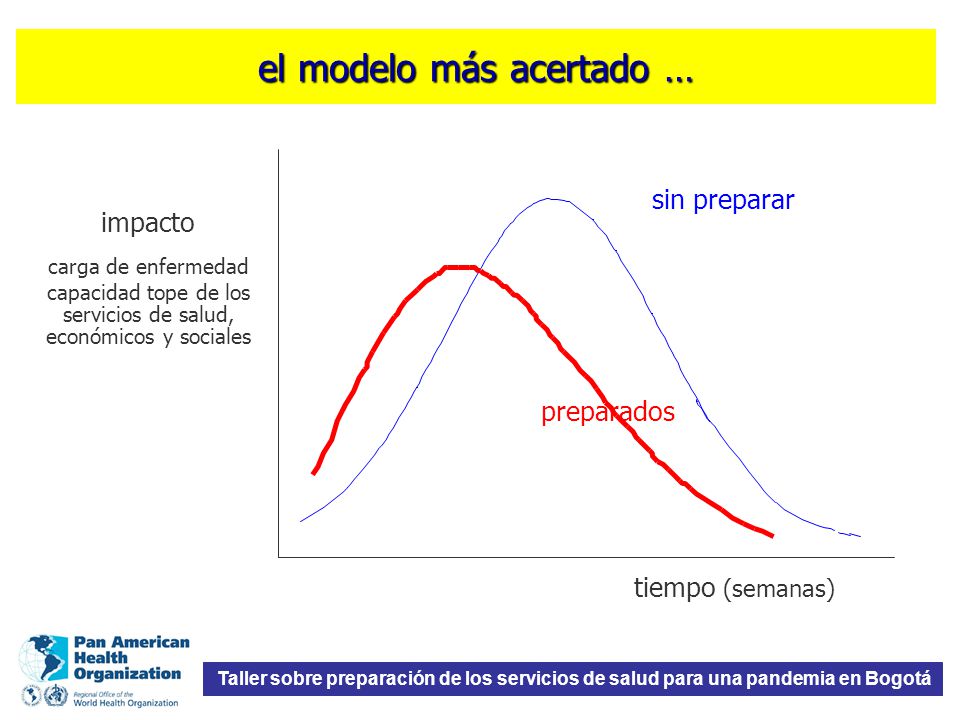 el modelo más acertado …

impacto

carga de enfermedad
capacidad tope de los servicios de salud, económicos y sociales

sin preparar

preparados

tiempo (semanas)

Pan American Health Organization
Regional Office of the World Health Organization

Taller sobre preparación de los servicios de salud para una pandemia en Bogotá